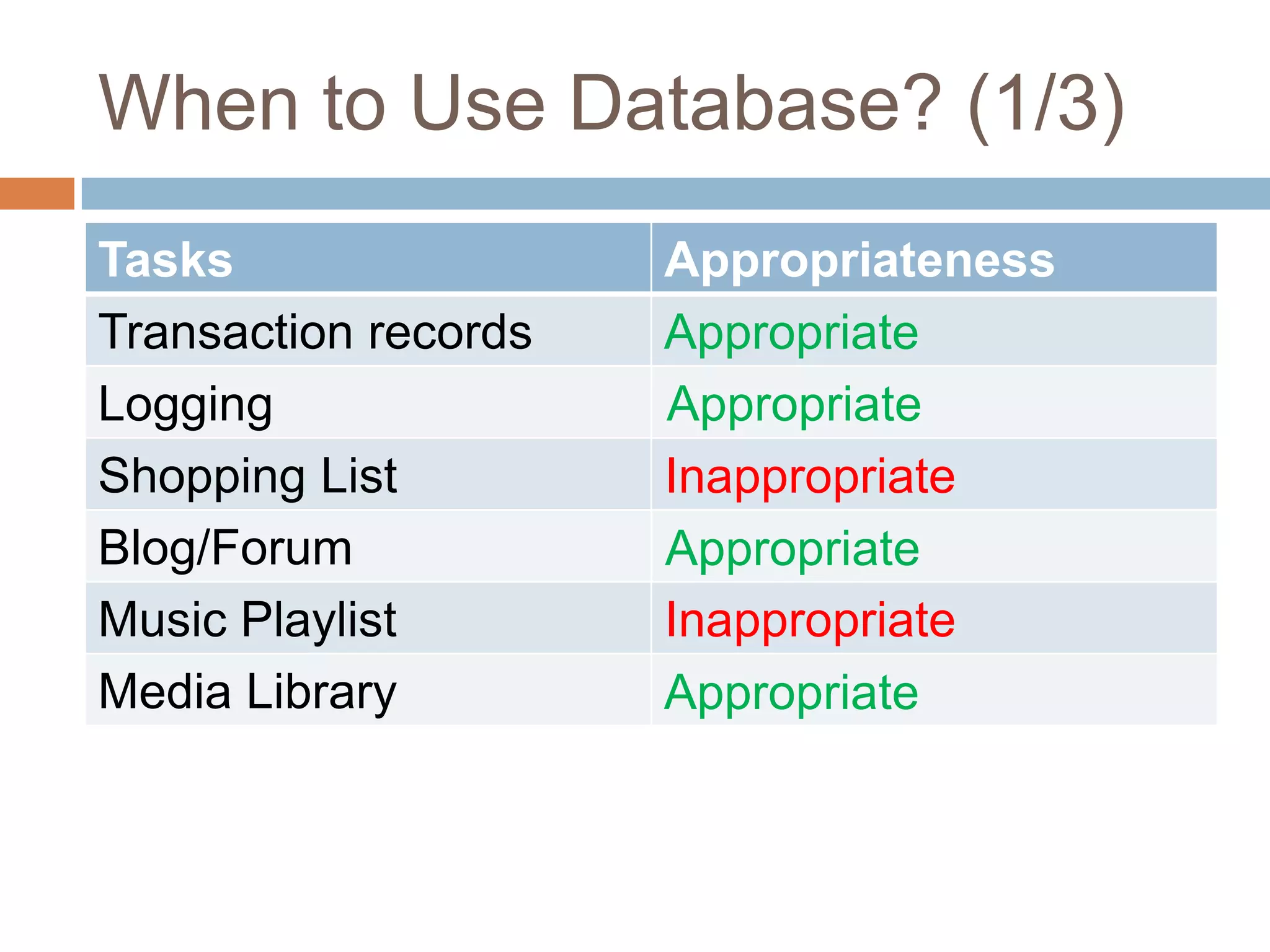 When to Use Database? (1/3)

| Tasks | Appropriateness |
|---|---|
| Transaction records | Appropriate |
| Logging | Appropriate |
| Shopping List | Inappropriate |
| Blog/Forum | Appropriate |
| Music Playlist | Inappropriate |
| Media Library | Appropriate |